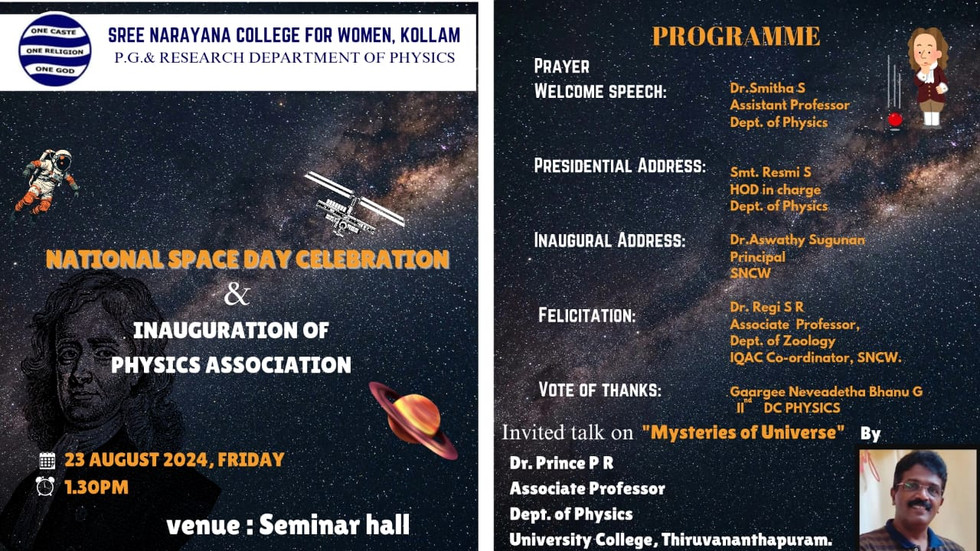 ONE CASTE ONE RELIGION ONE GOD

SREE NARAYANA COLLEGE FOR WOMEN, KOLLAM
P.G.& RESEARCH DEPARTMENT OF PHYSICS

NATIONAL SPACE DAY CELEBRATION
&
INAUGURATION OF
PHYSICS ASSOCIATION

23 AUGUST 2024, FRIDAY
1.30PM

venue : Seminar hall

PROGRAMME

PRAYER

WELCOME SPEECH: Dr.Smitha S
Assistant Professor
Dept. of Physics

PRESIDENTIAL ADDRESS: Smt. Resmi S
HOD in charge
Dept. of Physics

INAUGURAL ADDRESS: Dr.Aswathy Sugunan
Principal
SNCW

FELICITATION: Dr. Regi S R
Associate Professor,
Dept. of Zoology
IQAC Co-ordinator, SNCW.

VOTE OF THANKS: Gaargee Neveadetha Bhanu G
II$^{nd}$ DC PHYSICS

Invited talk on "Mysteries of Universe" By
Dr. Prince P R
Associate Professor
Dept. of Physics
University College, Thiruvananthapuram.